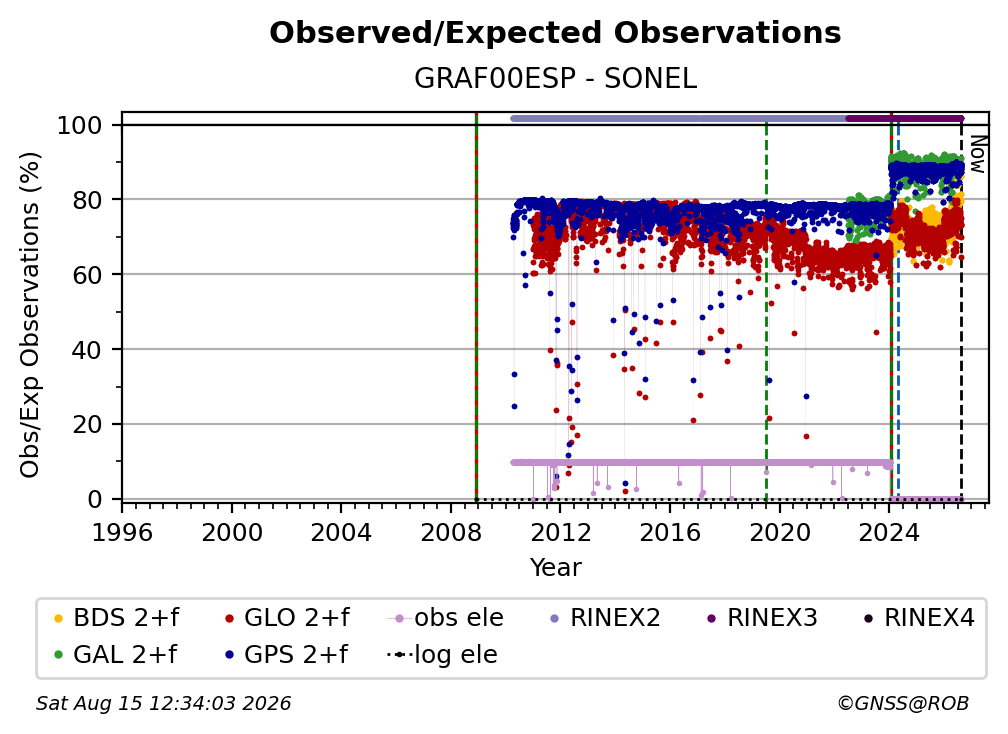 Observed/Expected Observations
GRAF00ESP - SONEL

Obs/Exp Observations (%)

100
80
60
40
20
0

Now

1996 2000 2004 2008 2012 2016 2020 2024
Year

BDS 2+f
GLO 2+f
obs ele
RINEX2
RINEX3
RINEX4
GAL 2+f
GPS 2+f
log ele

Sat Aug 15 12:34:03 2026
©GNSS@ROB